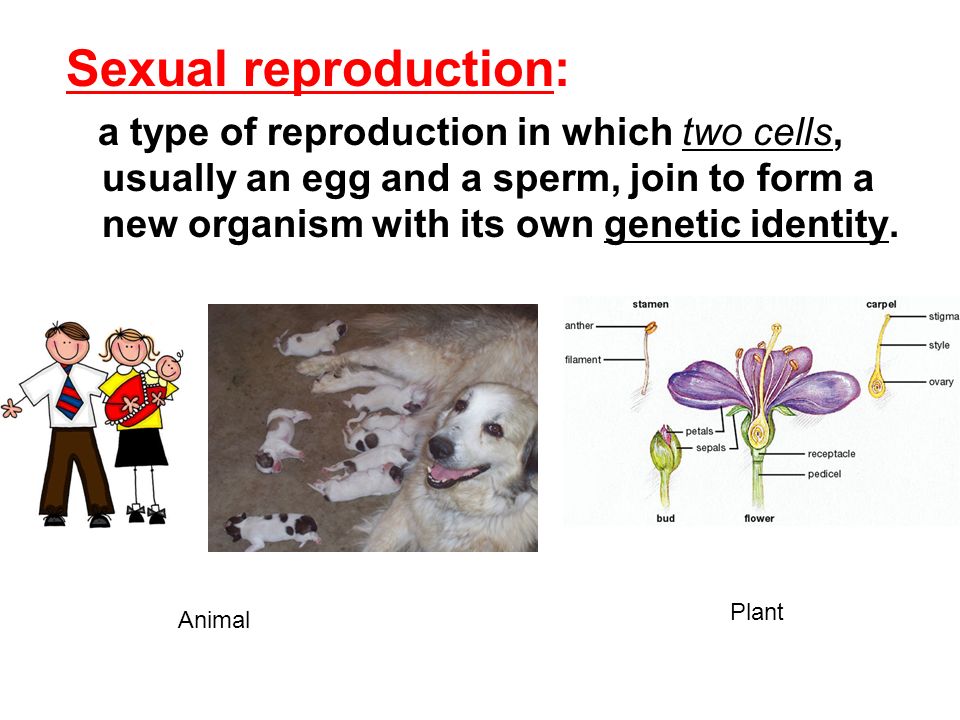 Sexual reproduction:

a type of reproduction in which two cells, usually an egg and a sperm, join to form a new organism with its own genetic identity.

stamen
anther
filament
carpel
stigma
style
ovary
petals
sepals
receptacle
pedicel
bud
flower

Animal

Plant